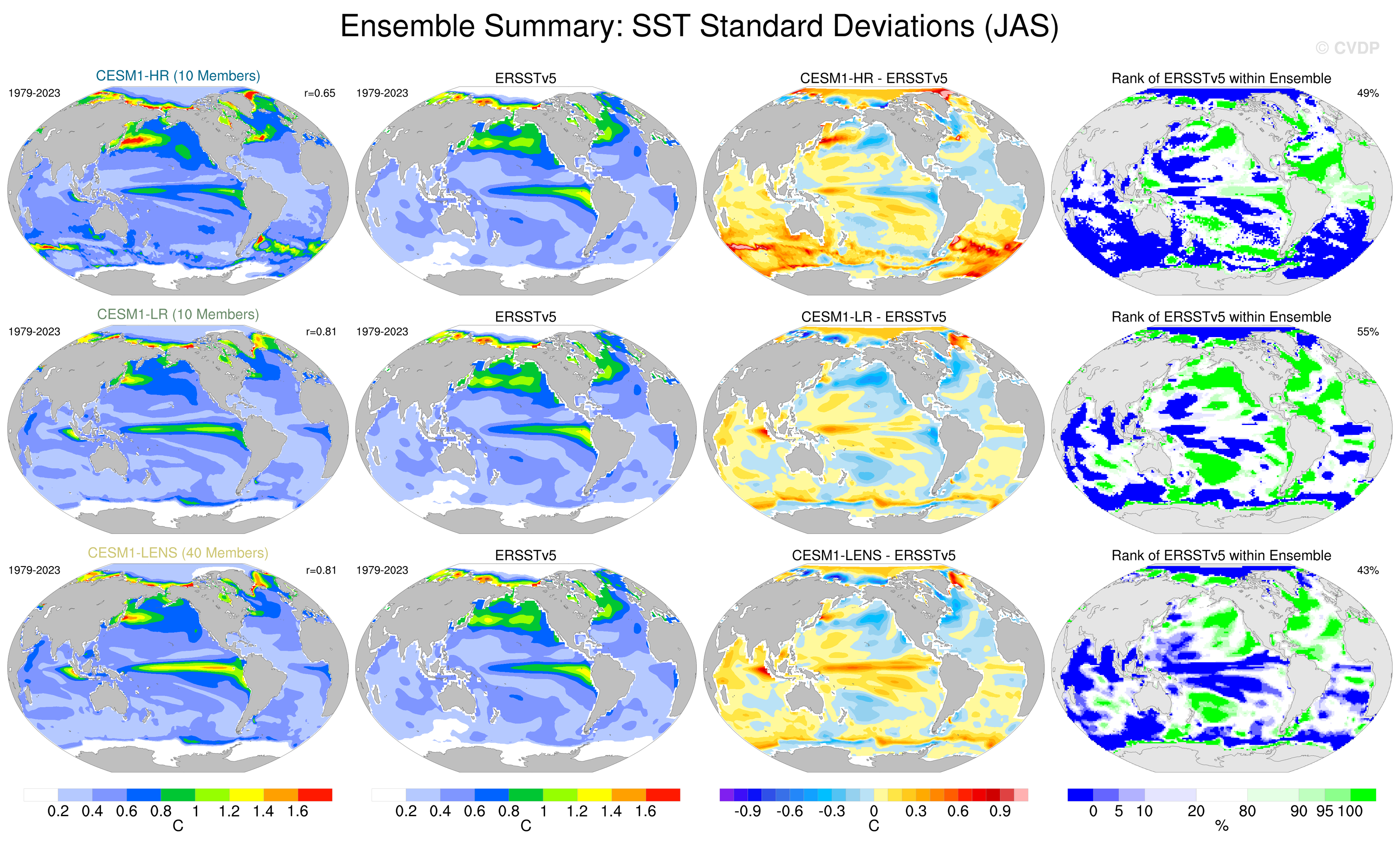 Ensemble Summary: SST Standard Deviations (JAS)

© CVDP

CESM1-HR (10 Members)
1979-2023
r=0.65

ERSSTv5
1979-2023

CESM1-HR - ERSSTv5

Rank of ERSSTv5 within Ensemble
49%

CESM1-LR (10 Members)
1979-2023
r=0.81

ERSSTv5
1979-2023

CESM1-LR - ERSSTv5

Rank of ERSSTv5 within Ensemble
55%

CESM1-LENS (40 Members)
1979-2023
r=0.81

ERSSTv5
1979-2023

CESM1-LENS - ERSSTv5

Rank of ERSSTv5 within Ensemble
43%

0.2 0.4 0.6 0.8 1 1.2 1.4 1.6
C

0.2 0.4 0.6 0.8 1 1.2 1.4 1.6
C

-0.9 -0.6 -0.3 0 0.3 0.6 0.9
C

0 5 10 20 80 90 95 100
%